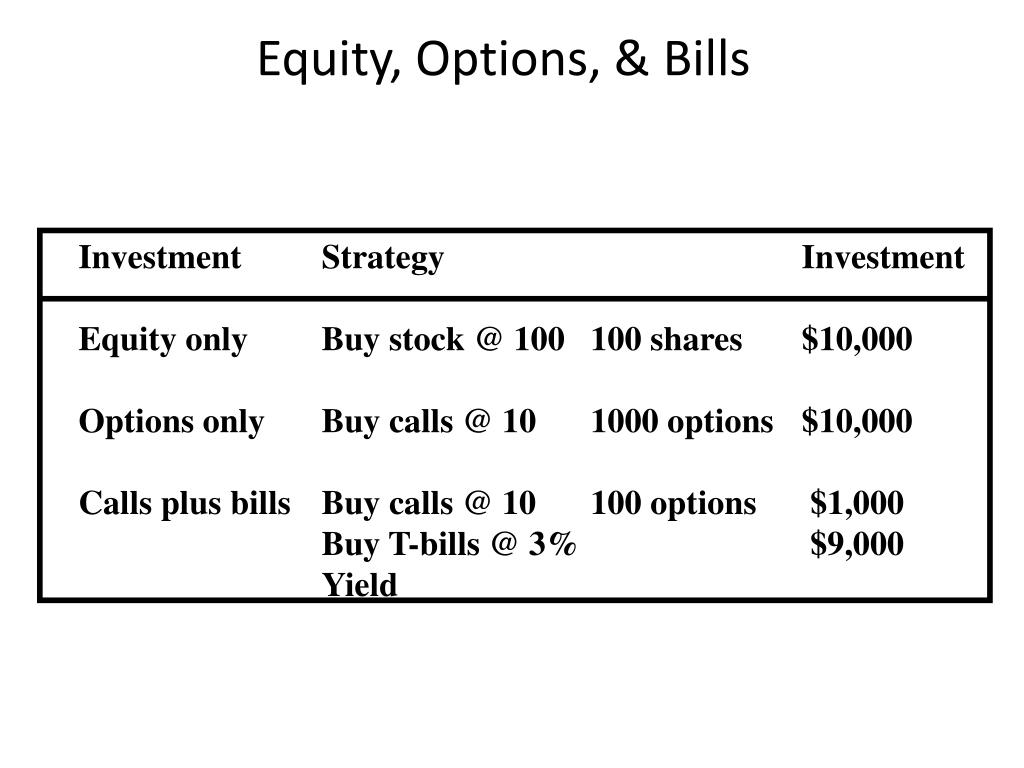 Equity, Options, & Bills

| Investment | Strategy | | Investment |
|---|---|---|---|
| Equity only | Buy stock @ 100 | 100 shares | \$10,000 |
| Options only | Buy calls @ 10 | 1000 options | \$10,000 |
| Calls plus bills | Buy calls @ 10 | 100 options | \$1,000 |
| | Buy T-bills @ 3% Yield | | \$9,000 |